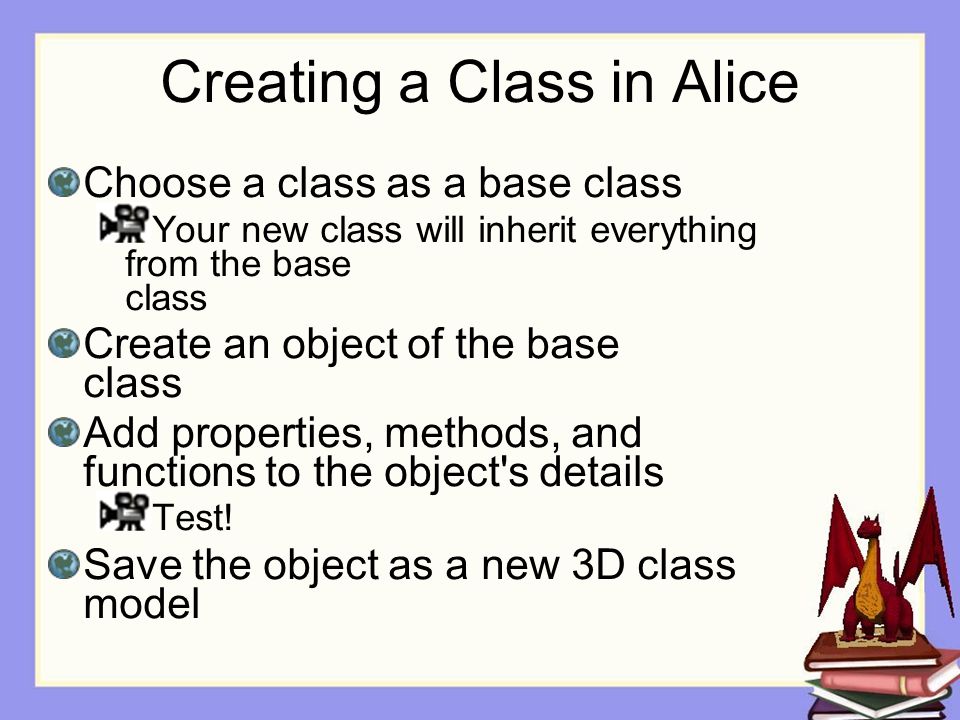 Creating a Class in Alice

Choose a class as a base class

Your new class will inherit everything from the base class

Create an object of the base class

Add properties, methods, and functions to the object's details

Test!

Save the object as a new 3D class model